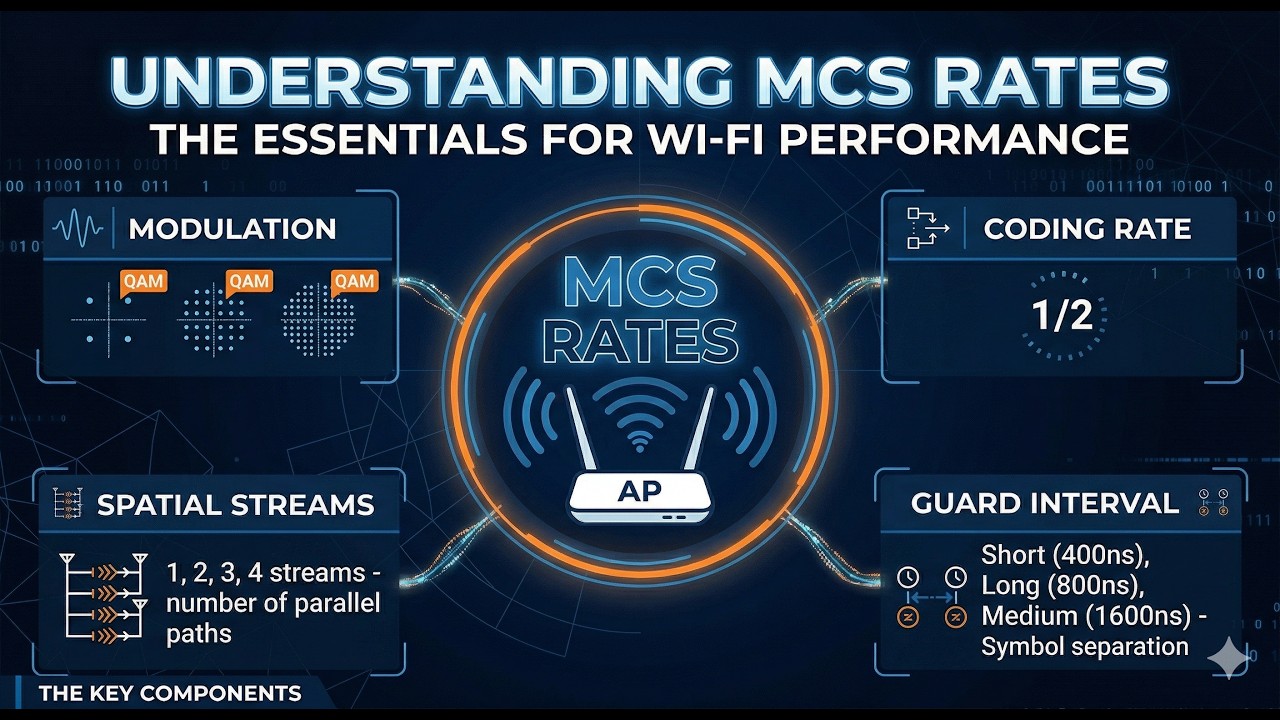 UNDERSTANDING MCS RATES
THE ESSENTIALS FOR WI-FI PERFORMANCE

MODULATION

QAM QAM QAM

MCS RATES

AP

CODING RATE

1/2

SPATIAL STREAMS

1, 2, 3, 4 streams - number of parallel paths

GUARD INTERVAL

Short (400ns), Long (800ns), Medium (1600ns) - Symbol separation

THE KEY COMPONENTS